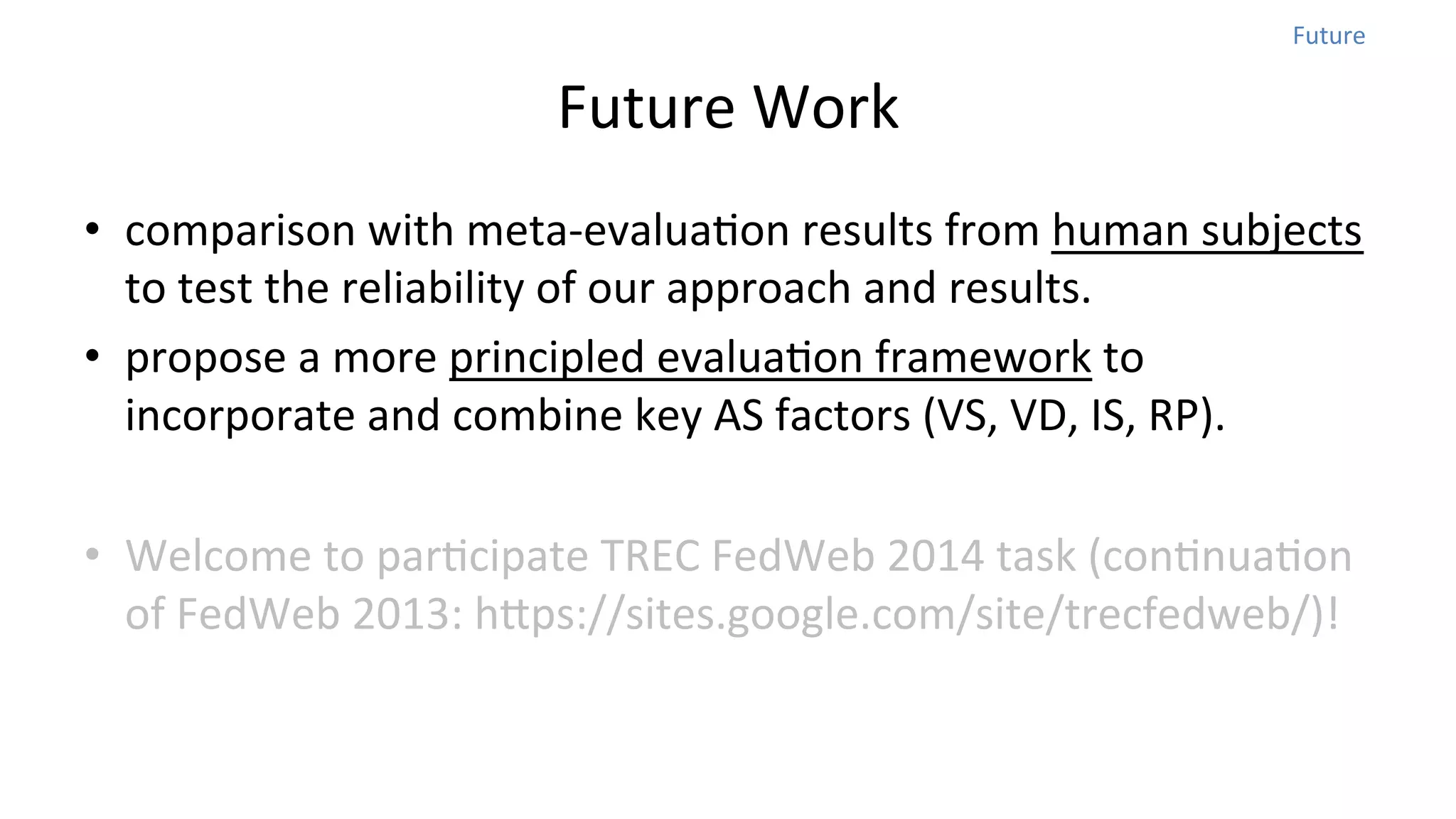 Future

Future Work

• comparison with meta-evaluation results from human subjects to test the reliability of our approach and results.

• propose a more principled evaluation framework to incorporate and combine key AS factors (VS, VD, IS, RP).

• Welcome to participate TREC FedWeb 2014 task (continuation of FedWeb 2013: https://sites.google.com/site/trecfedweb/)!